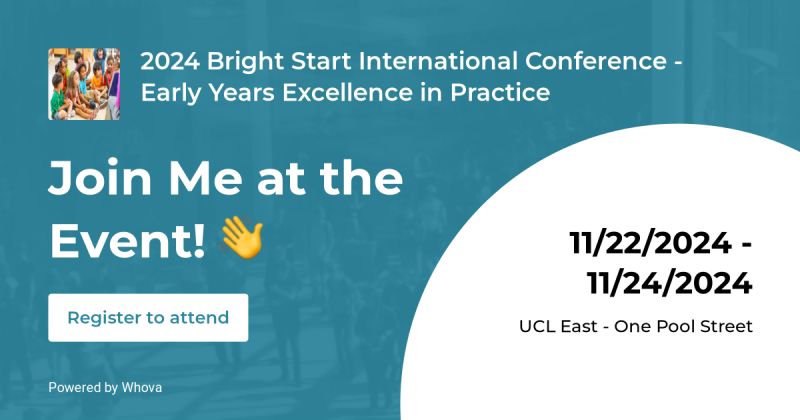 2024 Bright Start International Conference - Early Years Excellence in Practice

Join Me at the Event! 👋

Register to attend

Powered by Whova

11/22/2024 - 11/24/2024

UCL East - One Pool Street